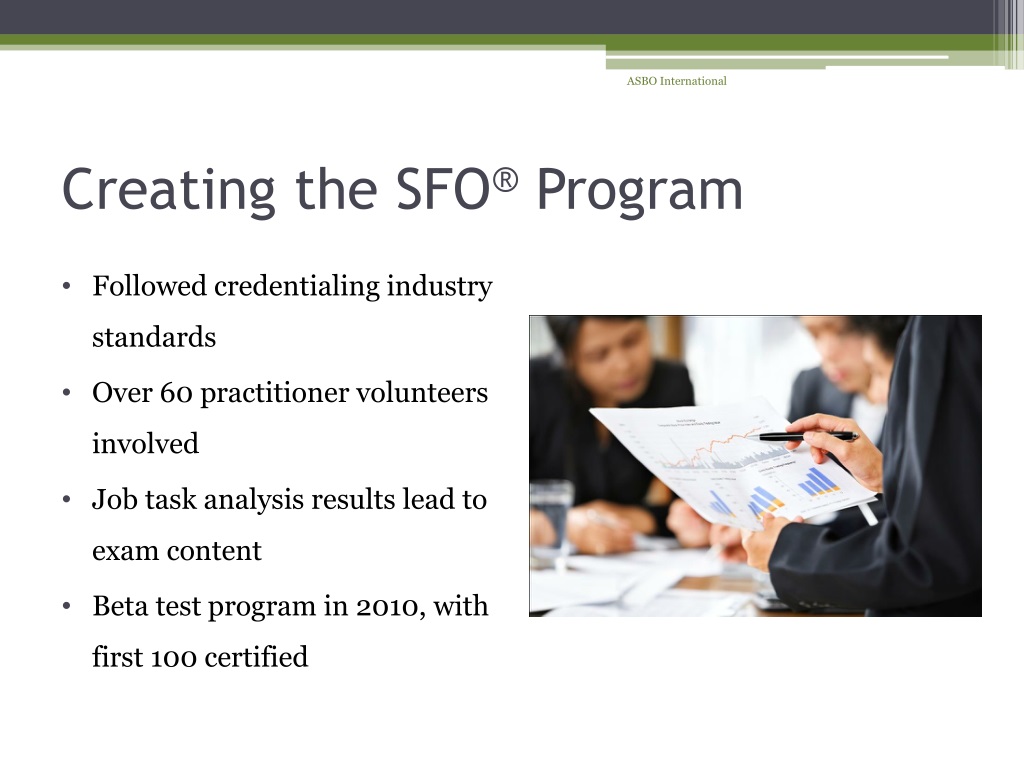 ASBO International

Creating the SFO® Program

• Followed credentialing industry standards
• Over 60 practitioner volunteers involved
• Job task analysis results lead to exam content
• Beta test program in 2010, with first 100 certified